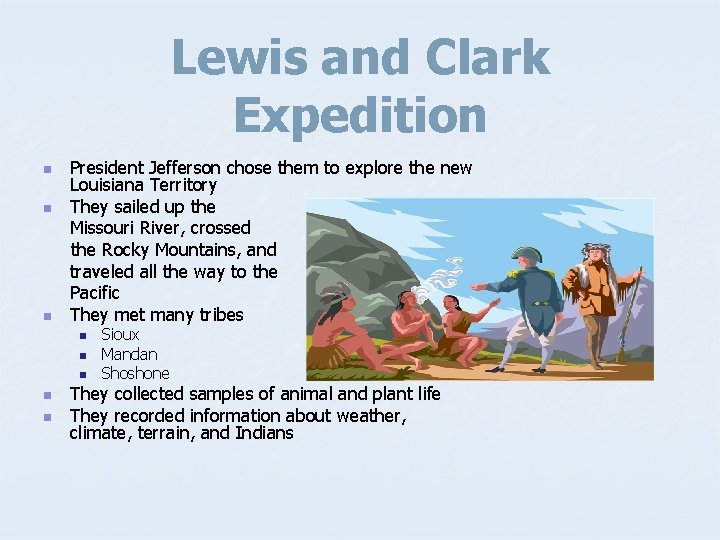 Lewis and Clark Expedition

- President Jefferson chose them to explore the new Louisiana Territory
- They sailed up the Missouri River, crossed the Rocky Mountains, and traveled all the way to the Pacific
- They met many tribes
  - Sioux
  - Mandan
  - Shoshone
- They collected samples of animal and plant life
- They recorded information about weather, climate, terrain, and Indians